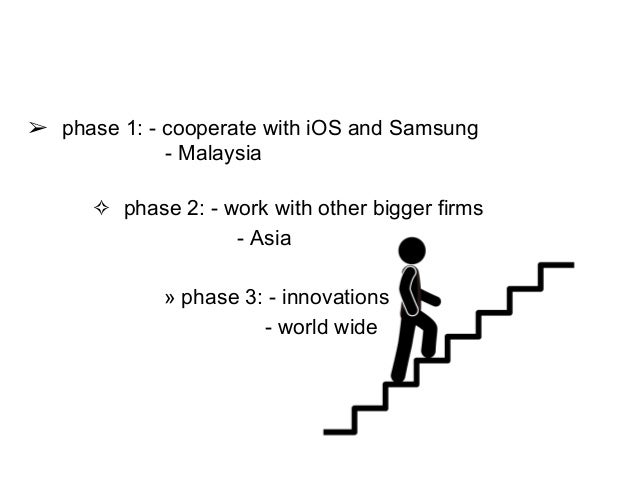 ➢ phase 1: - cooperate with iOS and Samsung
- Malaysia

✧ phase 2: - work with other bigger firms
- Asia

» phase 3: - innovations
- world wide